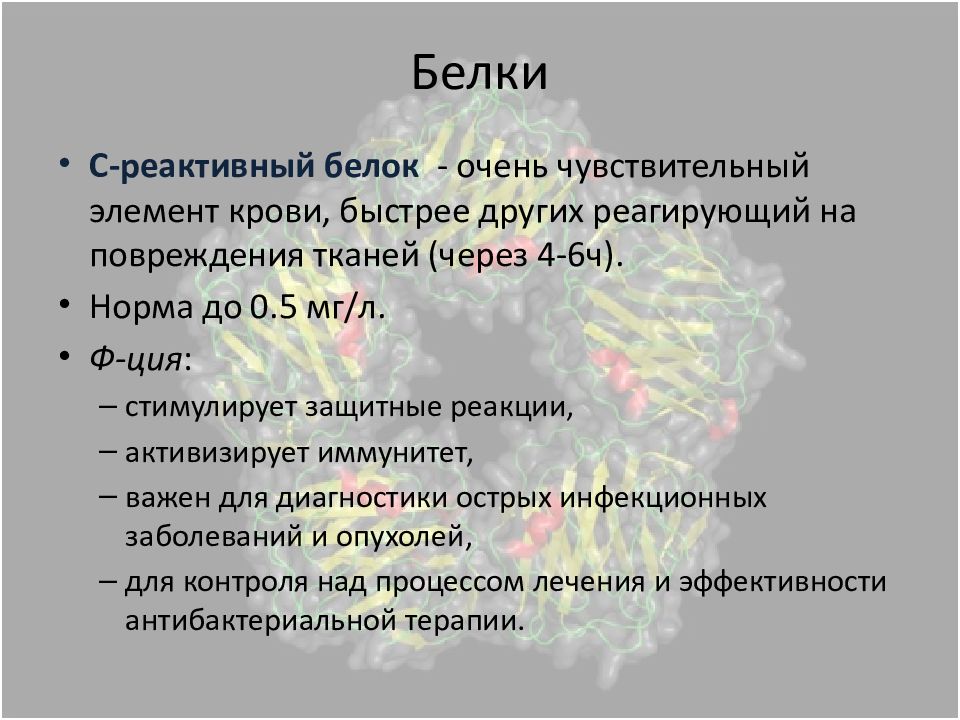 Белки

• С-реактивный белок - очень чувствительный элемент крови, быстрее других реагирующий на повреждения тканей (через 4-6ч).

• Норма до 0.5 мг/л.

• Ф-ция:

– стимулирует защитные реакции,

– активизирует иммунитет,

– важен для диагностики острых инфекционных заболеваний и опухолей,

– для контроля над процессом лечения и эффективности антибактериальной терапии.